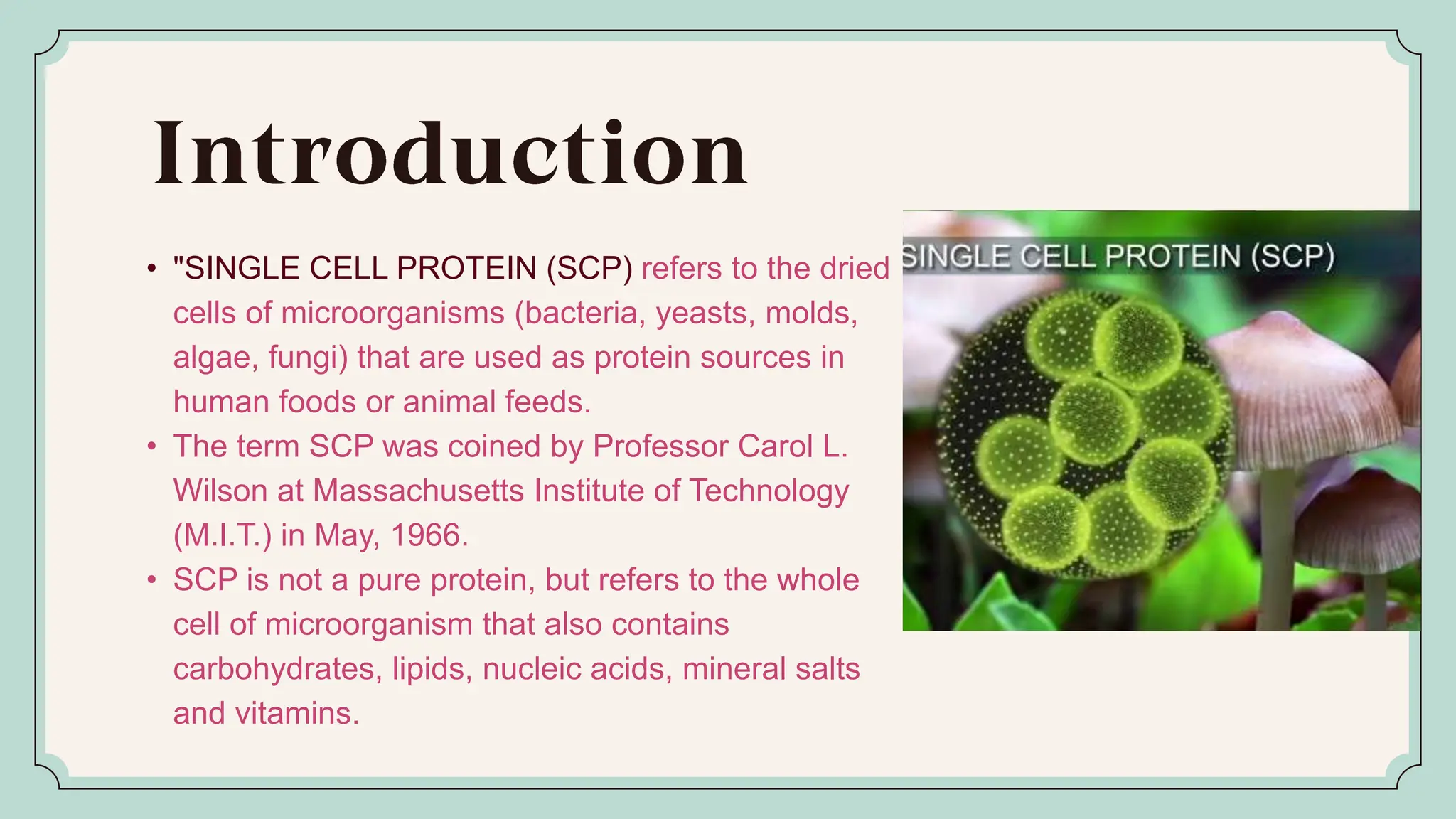 Introduction

• "SINGLE CELL PROTEIN (SCP) refers to the dried cells of microorganisms (bacteria, yeasts, molds, algae, fungi) that are used as protein sources in human foods or animal feeds.
• The term SCP was coined by Professor Carol L. Wilson at Massachusetts Institute of Technology (M.I.T.) in May, 1966.
• SCP is not a pure protein, but refers to the whole cell of microorganism that also contains carbohydrates, lipids, nucleic acids, mineral salts and vitamins.

SINGLE CELL PROTEIN (SCP)